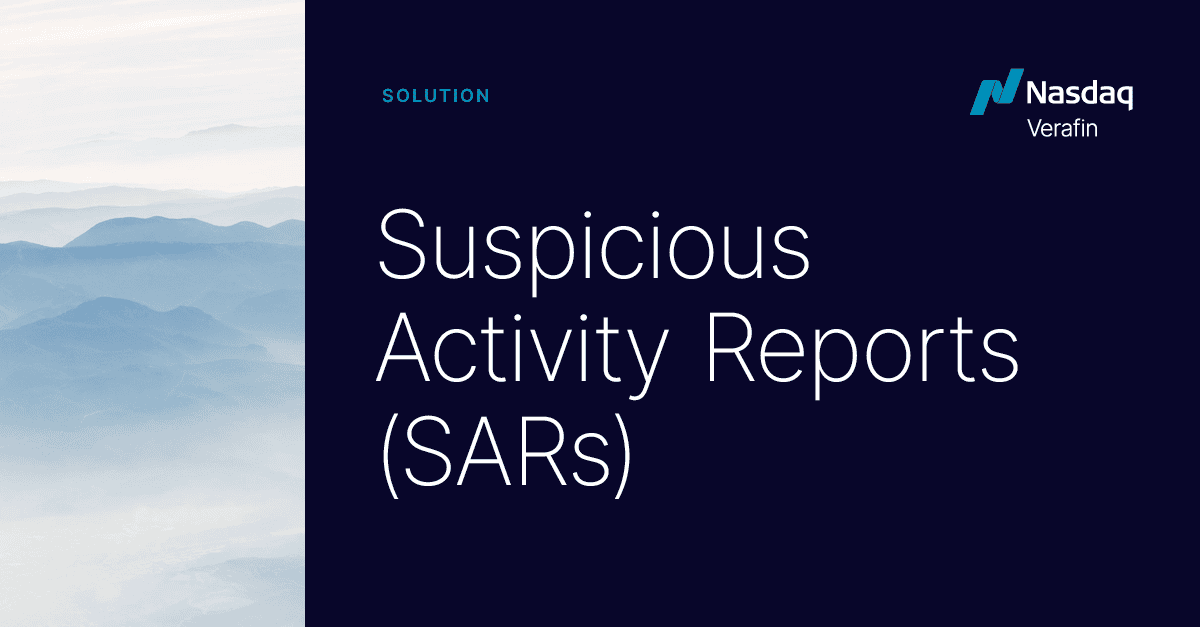 SOLUTION

Nasdaq
Verafin

Suspicious Activity Reports (SARs)